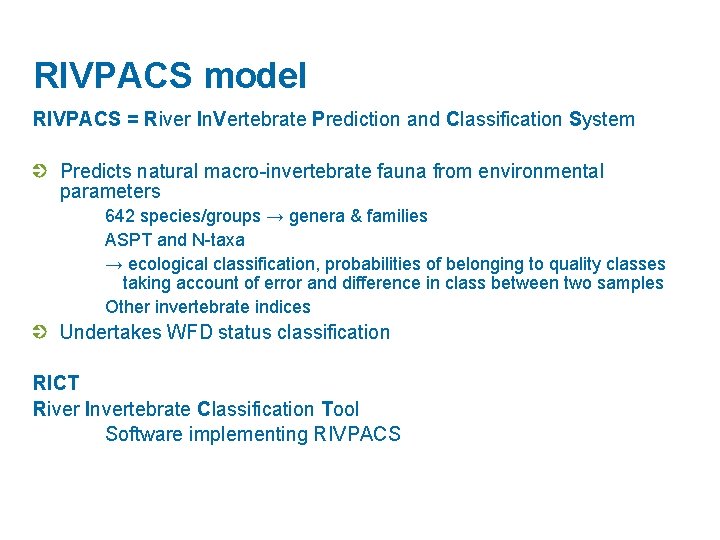 RIVPACS model

RIVPACS = River InVertebrate Prediction and Classification System

Predicts natural macro-invertebrate fauna from environmental parameters

642 species/groups → genera & families

ASPT and N-taxa

→ ecological classification, probabilities of belonging to quality classes taking account of error and difference in class between two samples

Other invertebrate indices

Undertakes WFD status classification

RICT

River Invertebrate Classification Tool

Software implementing RIVPACS